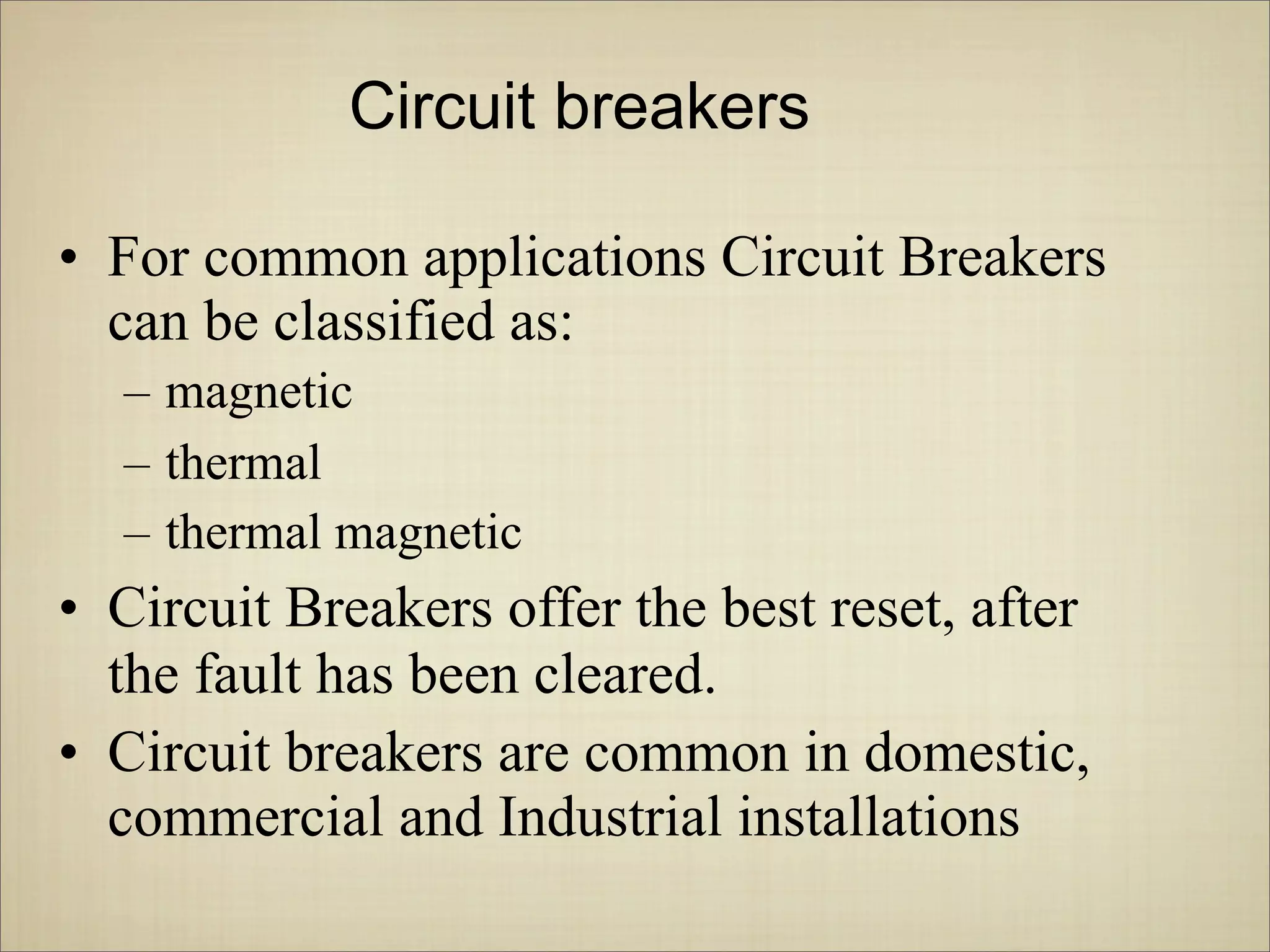 Circuit breakers

• For common applications Circuit Breakers can be classified as:
– magnetic
– thermal
– thermal magnetic
• Circuit Breakers offer the best reset, after the fault has been cleared.
• Circuit breakers are common in domestic, commercial and Industrial installations